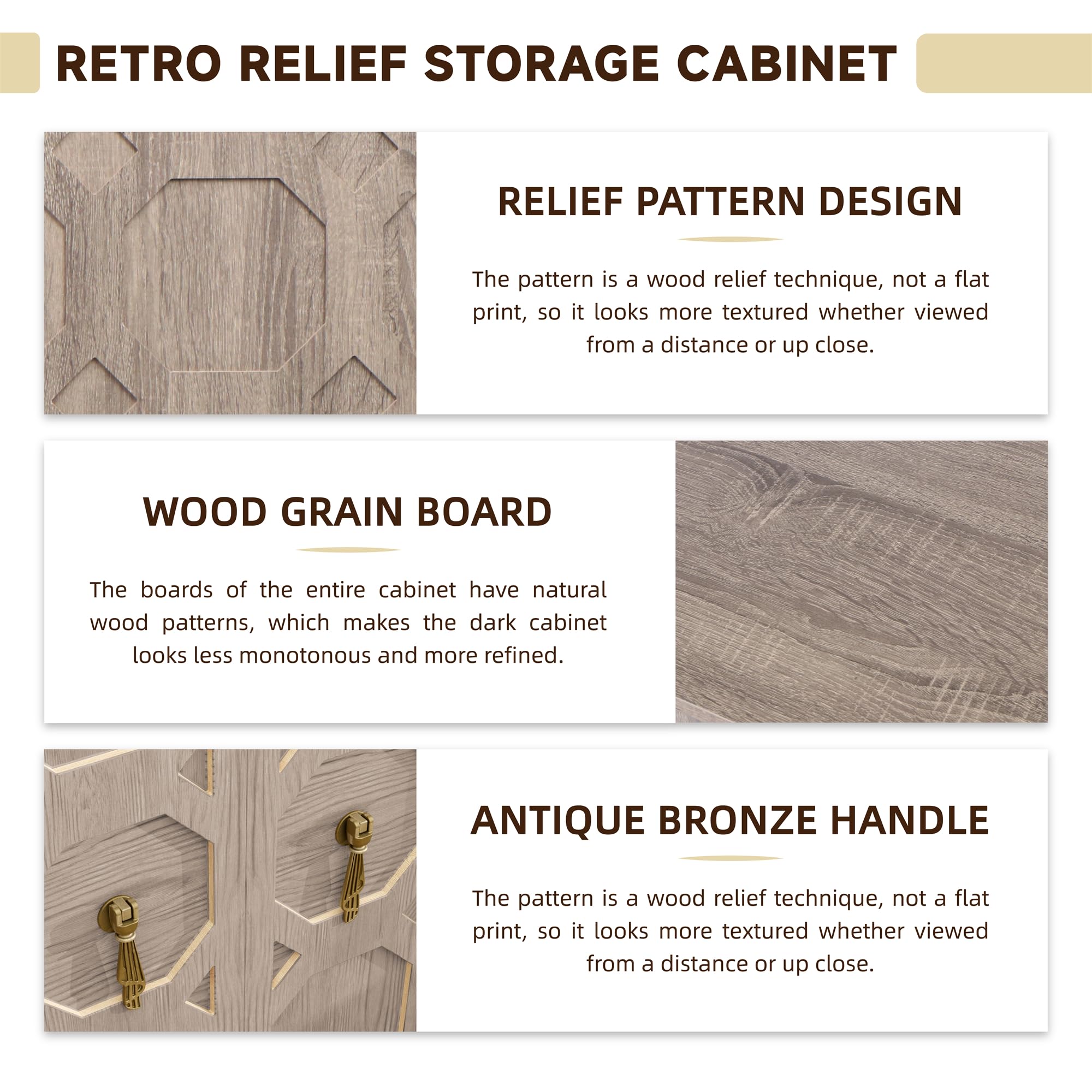 RETRO RELIEF STORAGE CABINET

RELIEF PATTERN DESIGN

The pattern is a wood relief technique, not a flat print, so it looks more textured whether viewed from a distance or up close.

WOOD GRAIN BOARD

The boards of the entire cabinet have natural wood patterns, which makes the dark cabinet looks less monotonous and more refined.

ANTIQUE BRONZE HANDLE

The pattern is a wood relief technique, not a flat print, so it looks more textured whether viewed from a distance or up close.